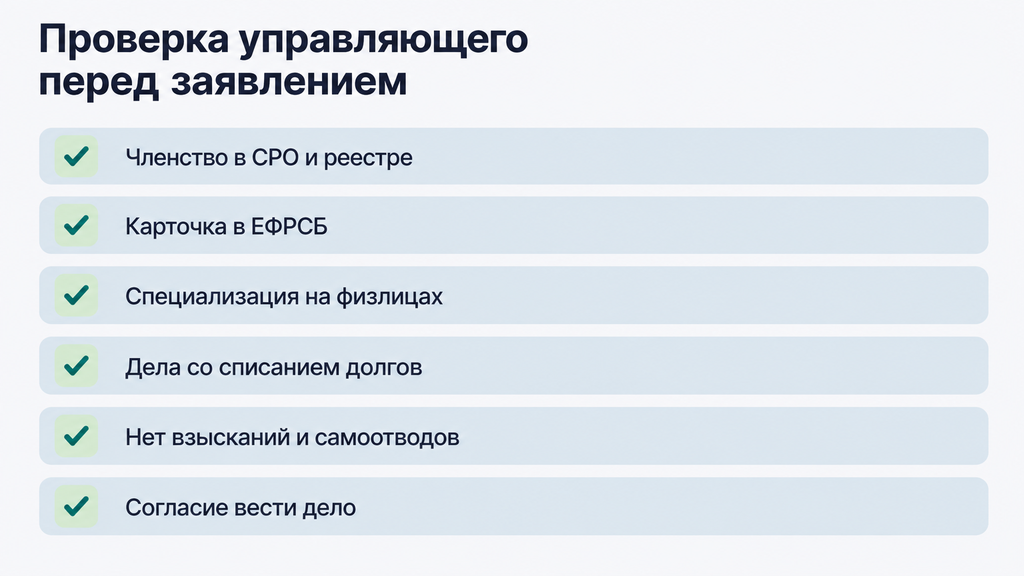 Проверка управляющего перед заявлением

✓ Членство в СРО и реестре

✓ Карточка в ЕФРСБ

✓ Специализация на физлицах

✓ Дела со списанием долгов

✓ Нет взысканий и самоотводов

✓ Согласие вести дело